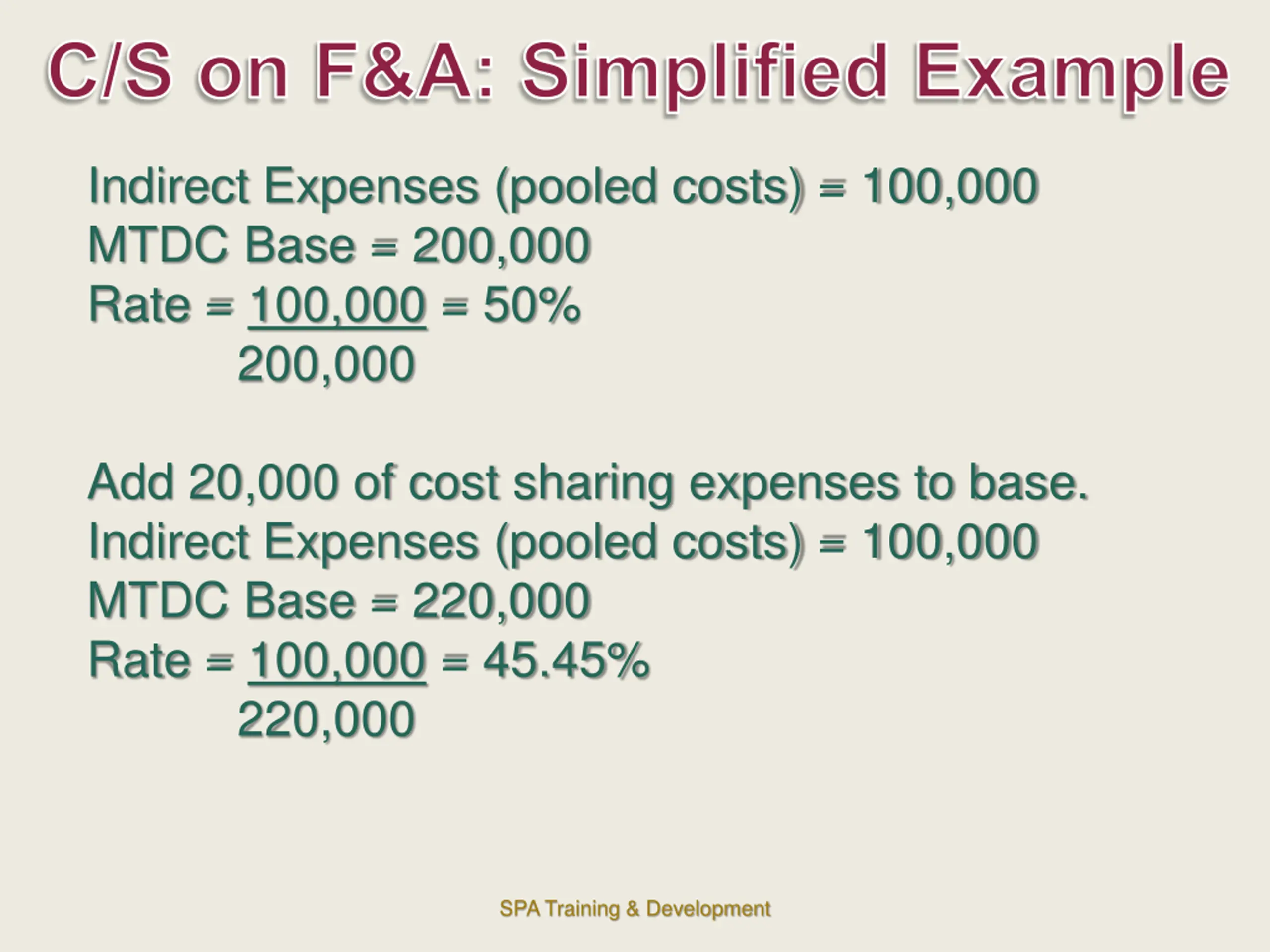 C/S on F&A: Simplified Example

Indirect Expenses (pooled costs) = 100,000
MTDC Base = 200,000
Rate = $\frac{100,000}{200,000}$ = 50%

Add 20,000 of cost sharing expenses to base.
Indirect Expenses (pooled costs) = 100,000
MTDC Base = 220,000
Rate = $\frac{100,000}{220,000}$ = 45.45%

SPA Training & Development